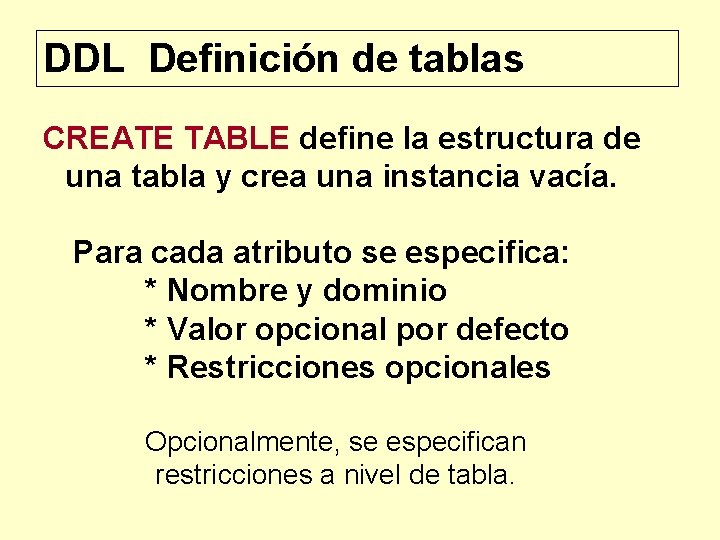 DDL  Definición de tablas

CREATE TABLE define la estructura de una tabla y crea una instancia vacía.

Para cada atributo se especifica:
* Nombre y dominio
* Valor opcional por defecto
* Restricciones opcionales

Opcionalmente, se especifican restricciones a nivel de tabla.